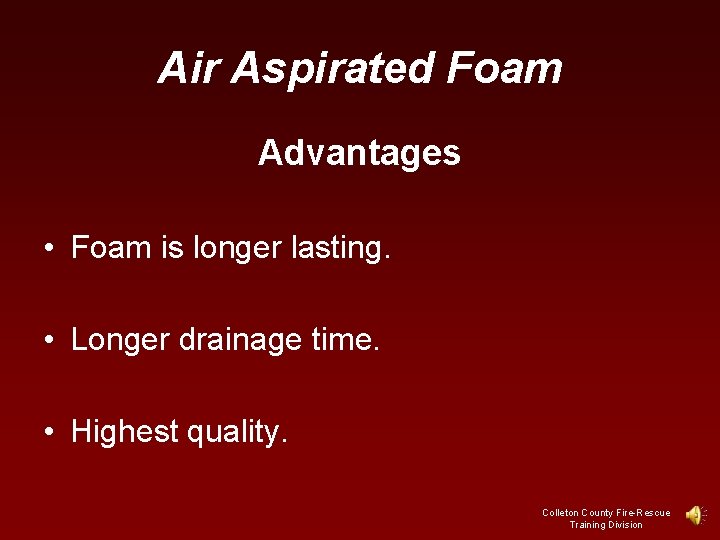 Air Aspirated Foam

Advantages

• Foam is longer lasting.

• Longer drainage time.

• Highest quality.

Colleton County Fire-Rescue
Training Division